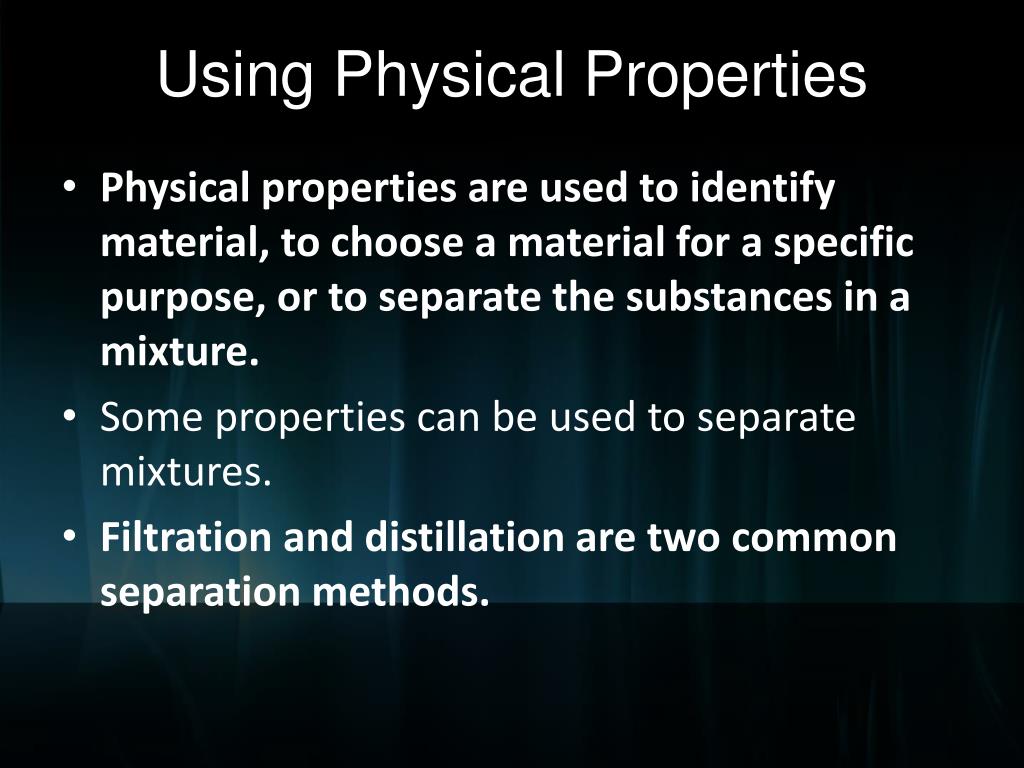 Using Physical Properties

• Physical properties are used to identify material, to choose a material for a specific purpose, or to separate the substances in a mixture.

• Some properties can be used to separate mixtures.

• Filtration and distillation are two common separation methods.